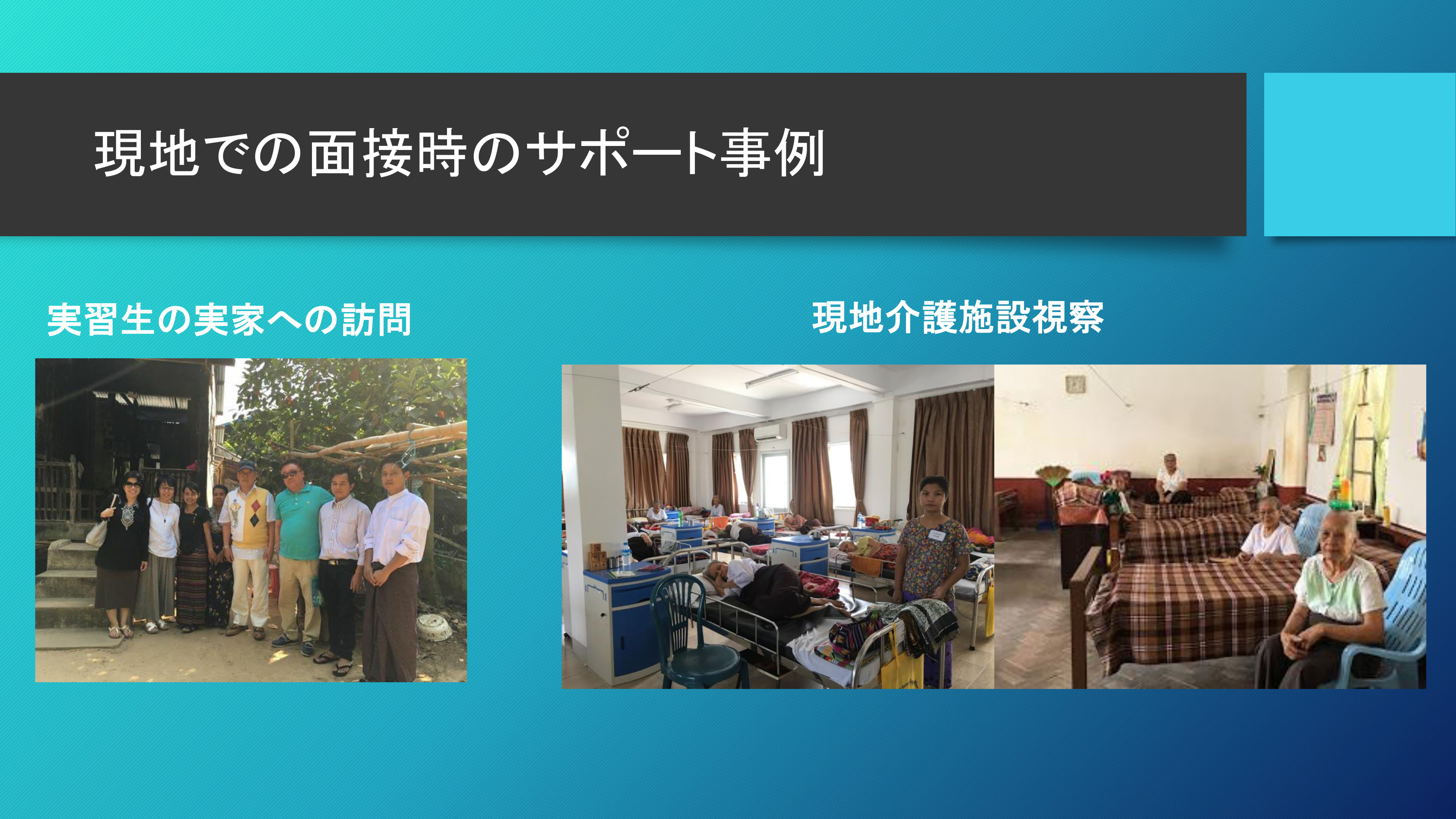 現地での面接時のサポート事例

実習生の実家への訪問

現地介護施設視察